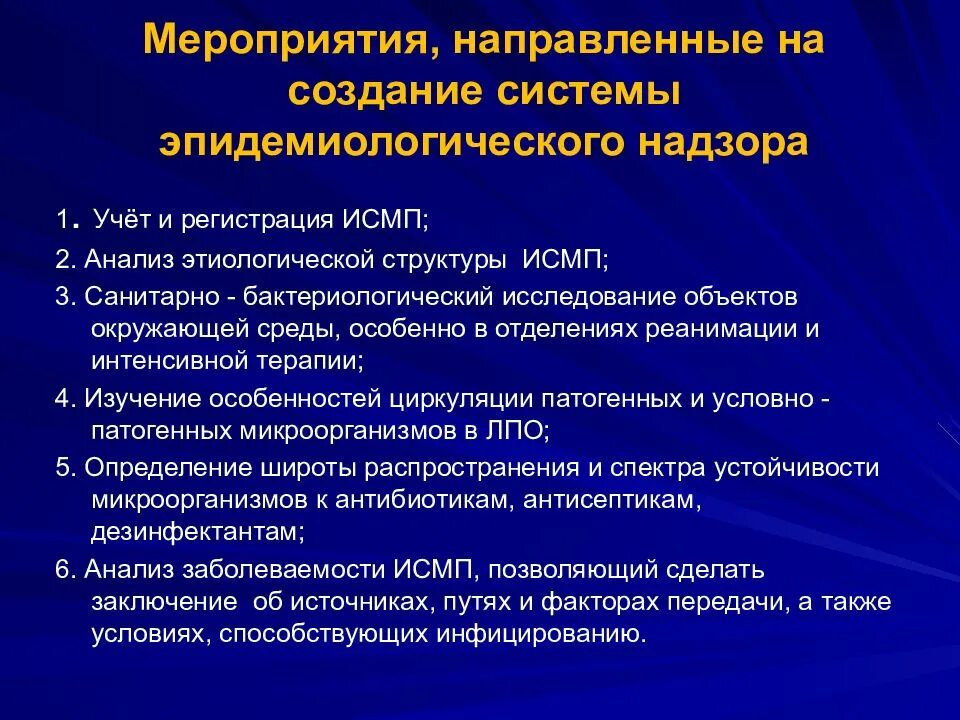 Мероприятия, направленные на создание системы эпидемиологического надзора

1. Учёт и регистрация ИСМП;

2. Анализ этиологической структуры ИСМП;

3. Санитарно - бактериологический исследование объектов окружающей среды, особенно в отделениях реанимации и интенсивной терапии;

4. Изучение особенностей циркуляции патогенных и условно - патогенных микроорганизмов в ЛПО;

5. Определение широты распространения и спектра устойчивости микроорганизмов к антибиотикам, антисептикам, дезинфектантам;

6. Анализ заболеваемости ИСМП, позволяющий сделать заключение об источниках, путях и факторах передачи, а также условиях, способствующих инфицированию.